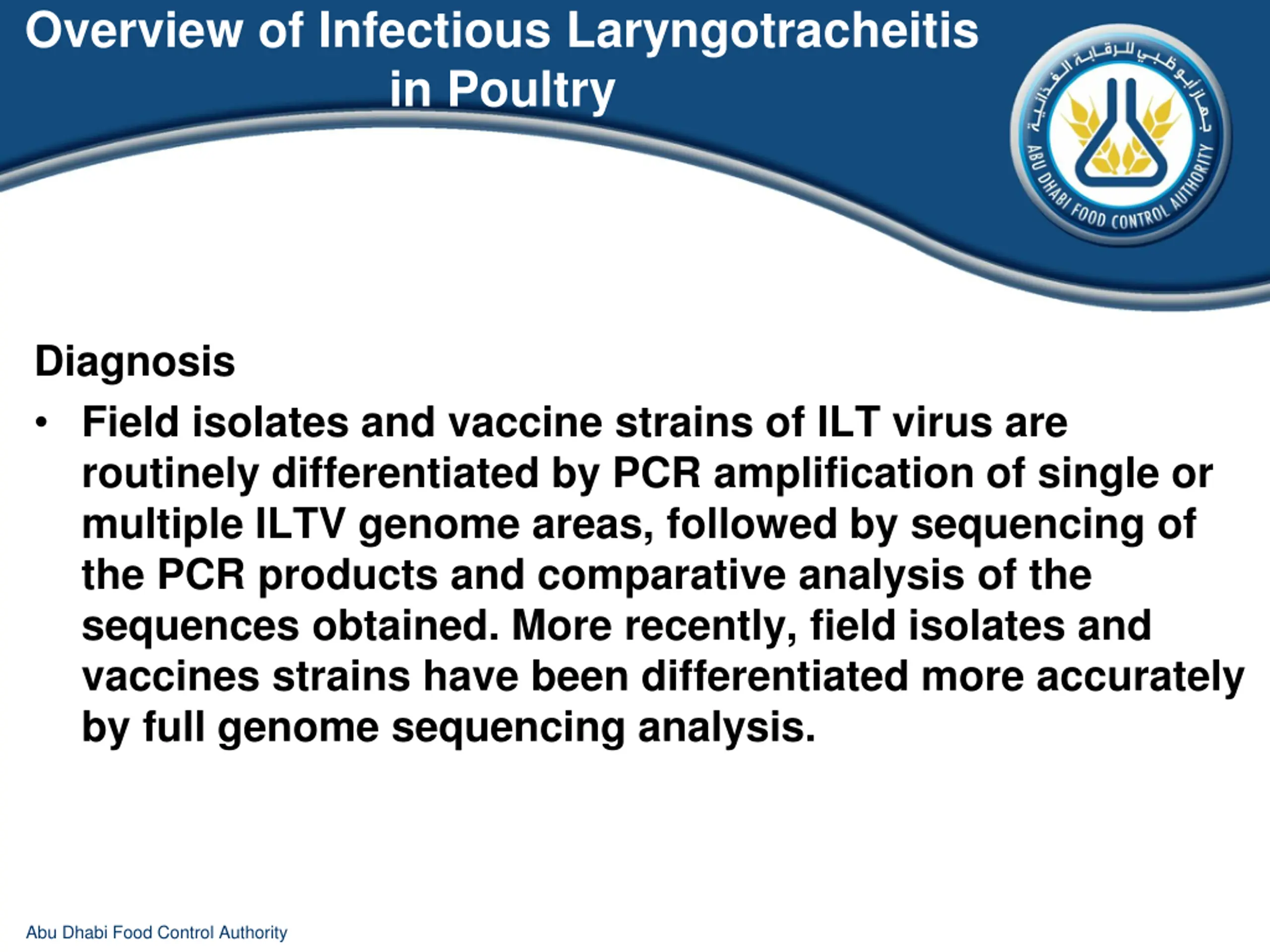 Overview of Infectious Laryngotracheitis in Poultry

جهاز أبوظبي للرقابة الغذائية
ABU DHABI FOOD CONTROL AUTHORITY

Diagnosis

• Field isolates and vaccine strains of ILT virus are routinely differentiated by PCR amplification of single or multiple ILTV genome areas, followed by sequencing of the PCR products and comparative analysis of the sequences obtained. More recently, field isolates and vaccines strains have been differentiated more accurately by full genome sequencing analysis.

Abu Dhabi Food Control Authority